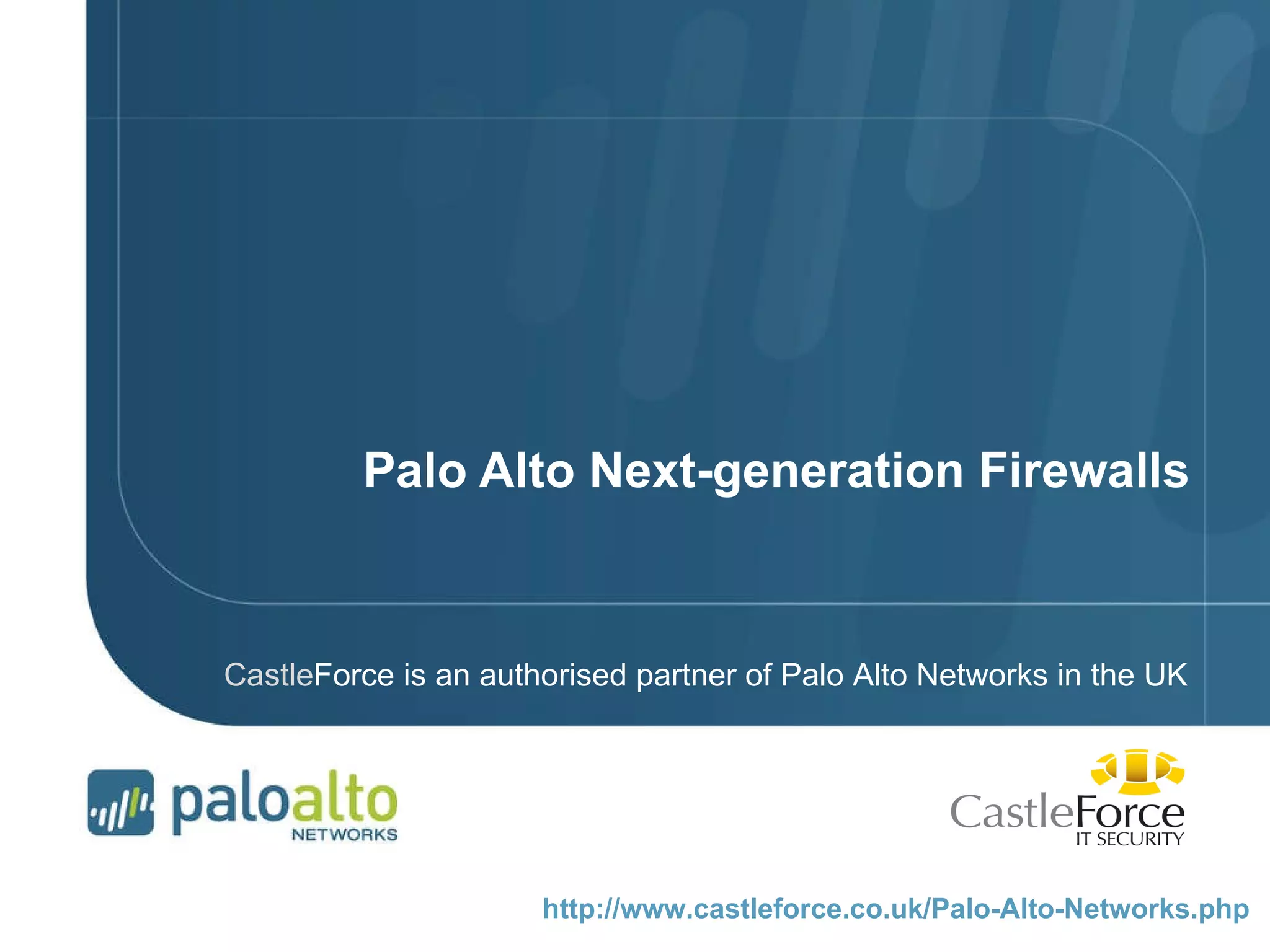 Palo Alto Next-generation Firewalls

CastleForce is an authorised partner of Palo Alto Networks in the UK

paloalto NETWORKS

CastleForce IT SECURITY

http://www.castleforce.co.uk/Palo-Alto-Networks.php